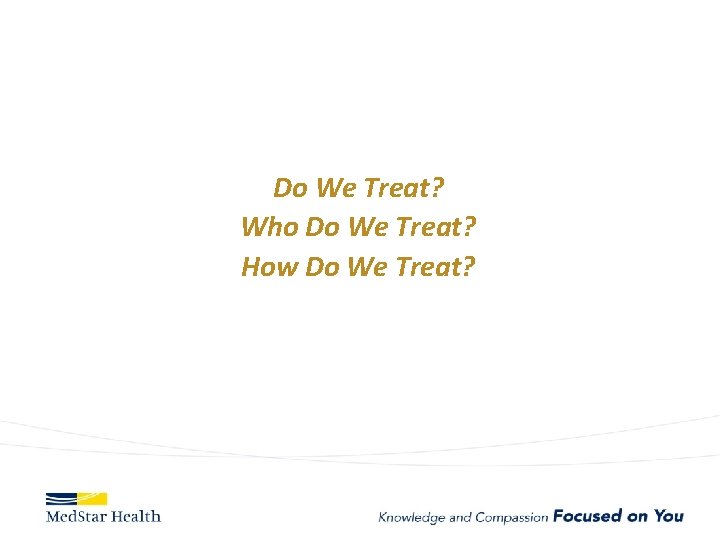 Do We Treat?
Who Do We Treat?
How Do We Treat?

MedStar Health

Knowledge and Compassion Focused on You